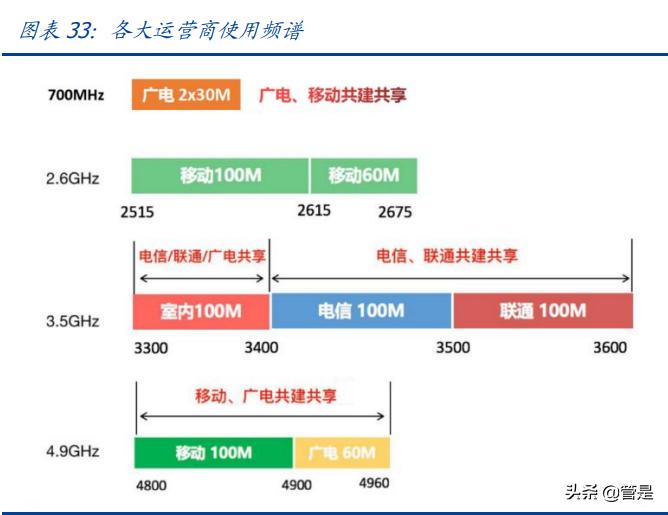 图表 33: 各大运营商使用频谱

700MHz

广电 2x30M

广电、移动共建共享

2.6GHz

移动100M

移动60M

2515

2615

2675

电信/联通/广电共享

电信、联通共建共享

3.5GHz

室内100M

电信 100M

联通 100M

3300

3400

3500

3600

移动、广电共建共享

4.9GHz

移动 100M

广电 60M

4800

4900

4960

头条 @管是